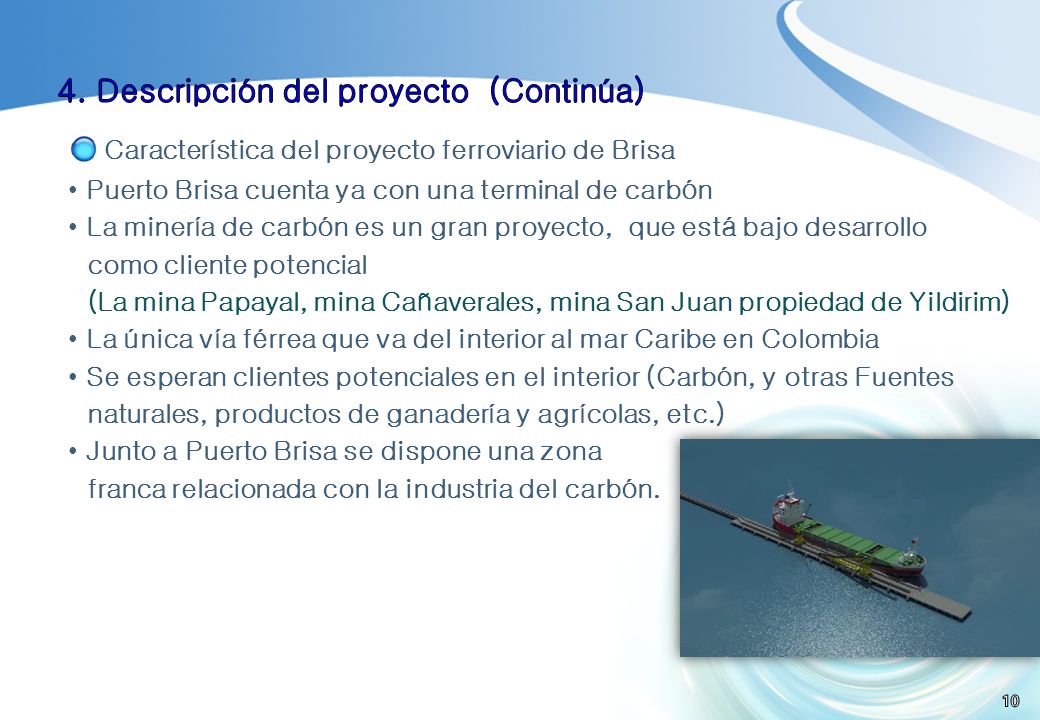 4. Descripción del proyecto (Continúa)

Característica del proyecto ferroviario de Brisa

• Puerto Brisa cuenta ya con una terminal de carbón
• La minería de carbón es un gran proyecto, que está bajo desarrollo como cliente potencial (La mina Papayal, mina Cañaverales, mina San Juan propiedad de Yildirim)
• La única vía férrea que va del interior al mar Caribe en Colombia
• Se esperan clientes potenciales en el interior (Carbón, y otras Fuentes naturales, productos de ganadería y agrícolas, etc.)
• Junto a Puerto Brisa se dispone una zona franca relacionada con la industria del carbón.

10